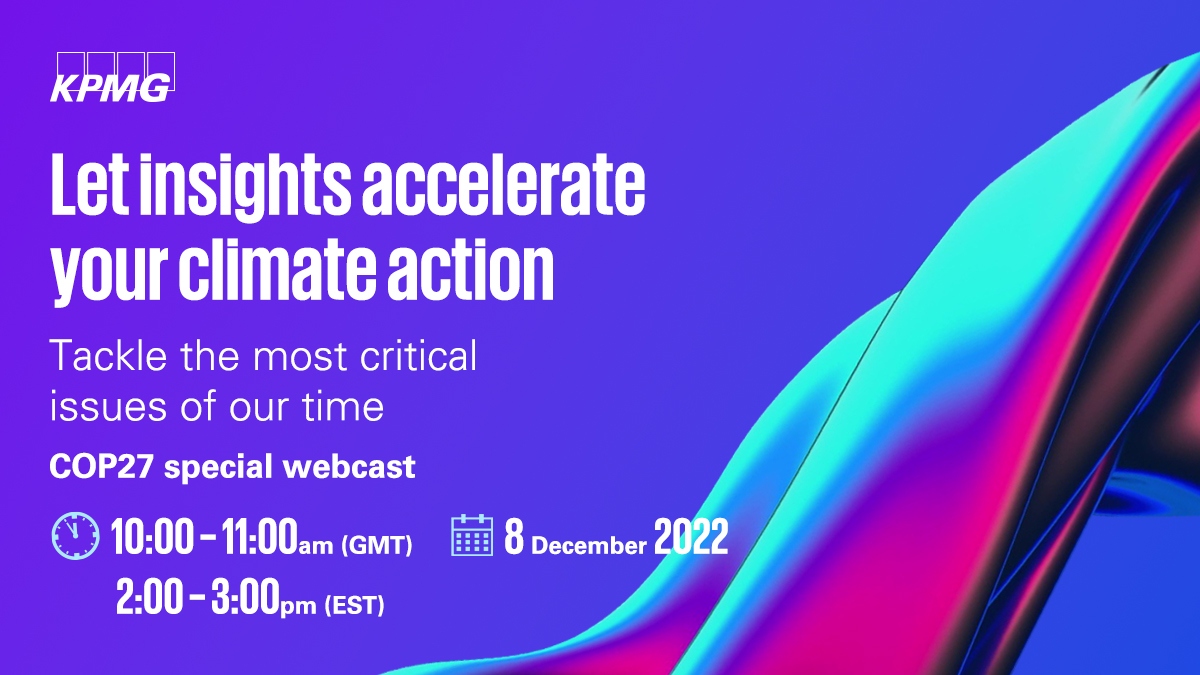 KPMG

Let insights accelerate your climate action

Tackle the most critical issues of our time

COP27 special webcast

10:00 – 11:00am (GMT)
2:00 – 3:00pm (EST)

8 December 2022